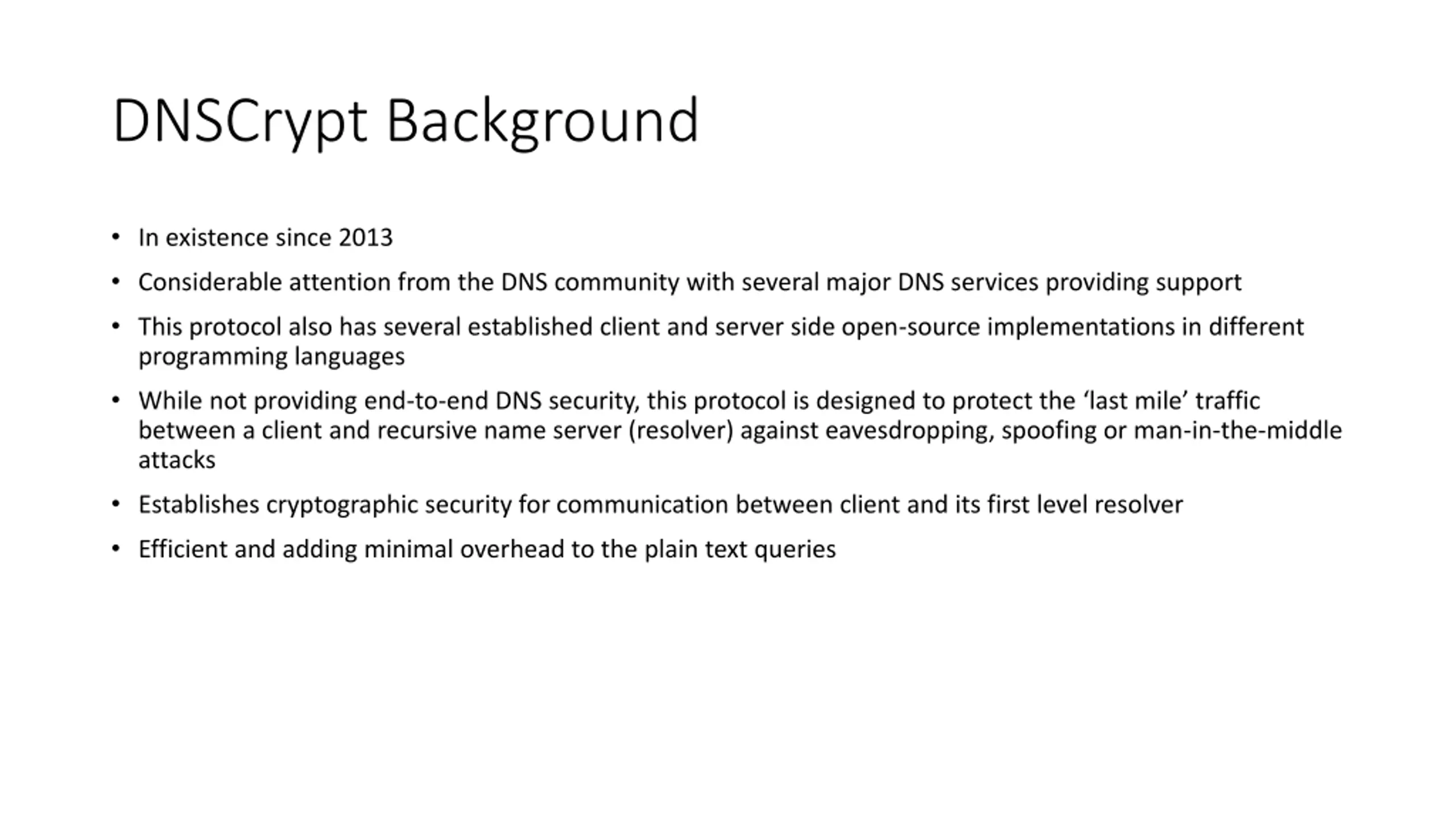 DNSCrypt Background

• In existence since 2013

• Considerable attention from the DNS community with several major DNS services providing support

• This protocol also has several established client and server side open-source implementations in different programming languages

• While not providing end-to-end DNS security, this protocol is designed to protect the ‘last mile’ traffic between a client and recursive name server (resolver) against eavesdropping, spoofing or man-in-the-middle attacks

• Establishes cryptographic security for communication between client and its first level resolver

• Efficient and adding minimal overhead to the plain text queries